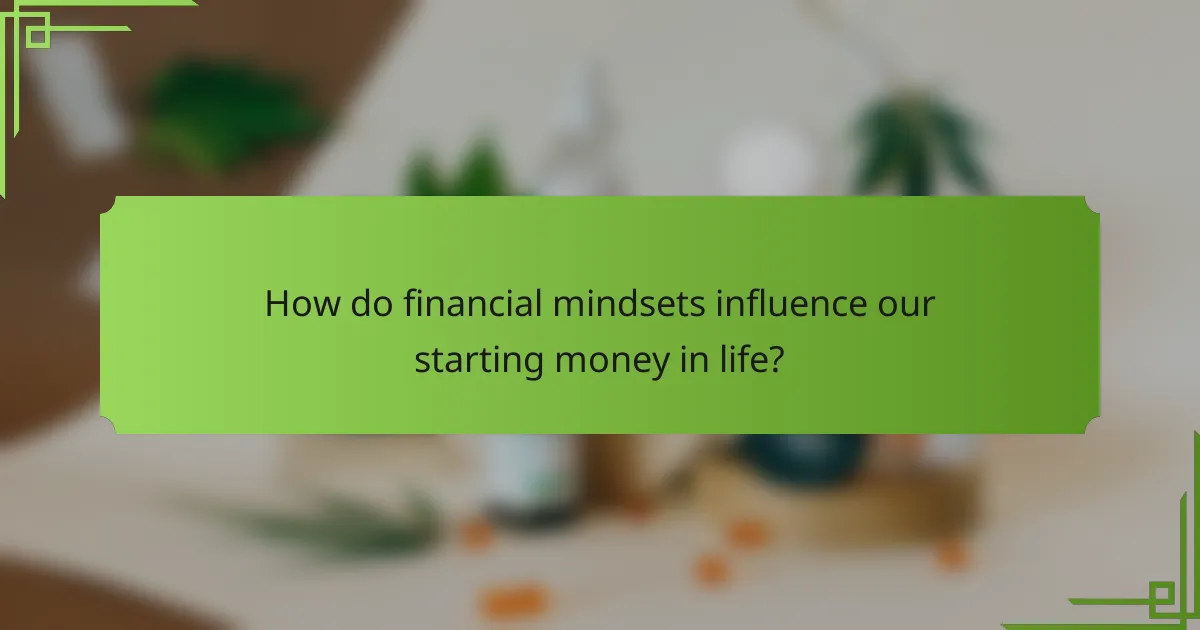 How do financial mindsets influence our starting money in life?